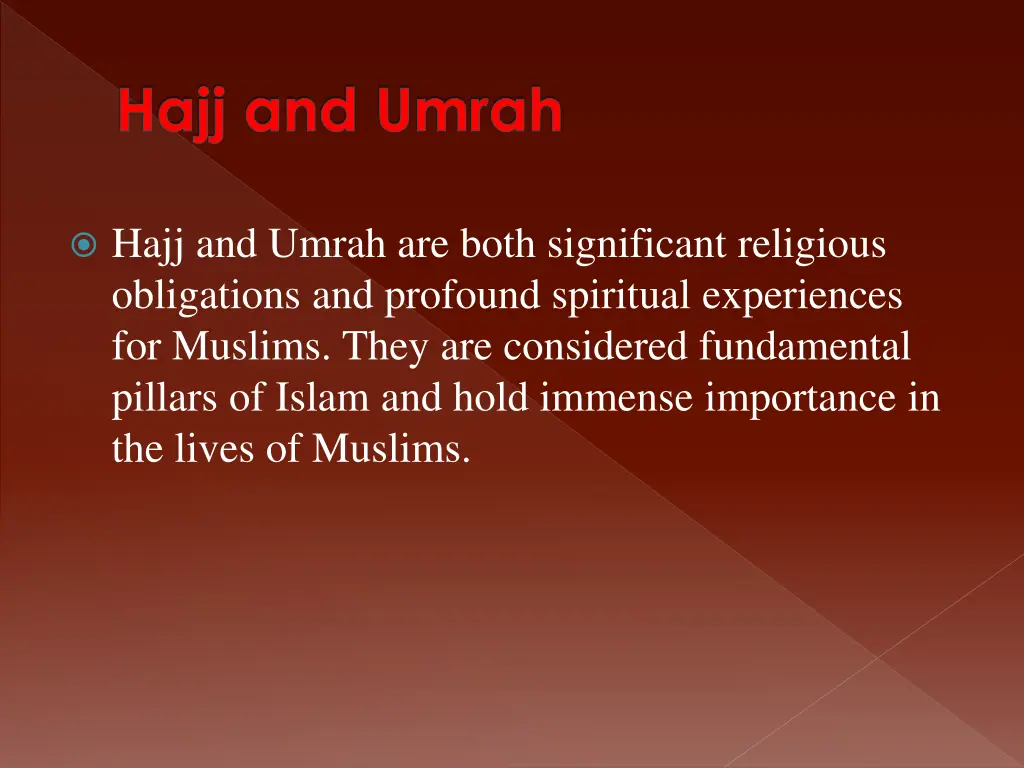 Hajj and Umrah

Hajj and Umrah are both significant religious obligations and profound spiritual experiences for Muslims. They are considered fundamental pillars of Islam and hold immense importance in the lives of Muslims.